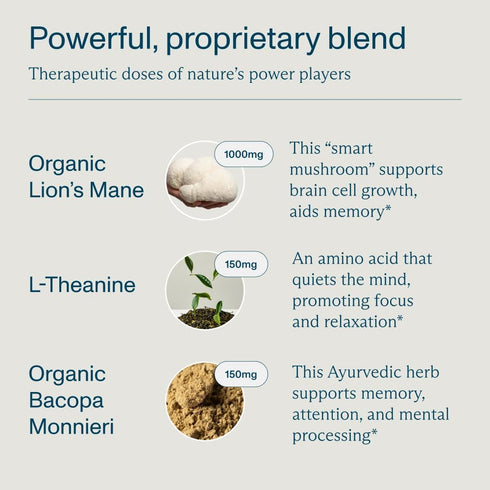 Powerful, proprietary blend

Therapeutic doses of nature's power players

Organic Lion's Mane

1000mg

This "smart mushroom" supports brain cell growth, aids memory*

L-Theanine

150mg

An amino acid that quiets the mind, promoting focus and relaxation*

Organic Bacopa Monnieri

150mg

This Ayurvedic herb supports memory, attention, and mental processing*